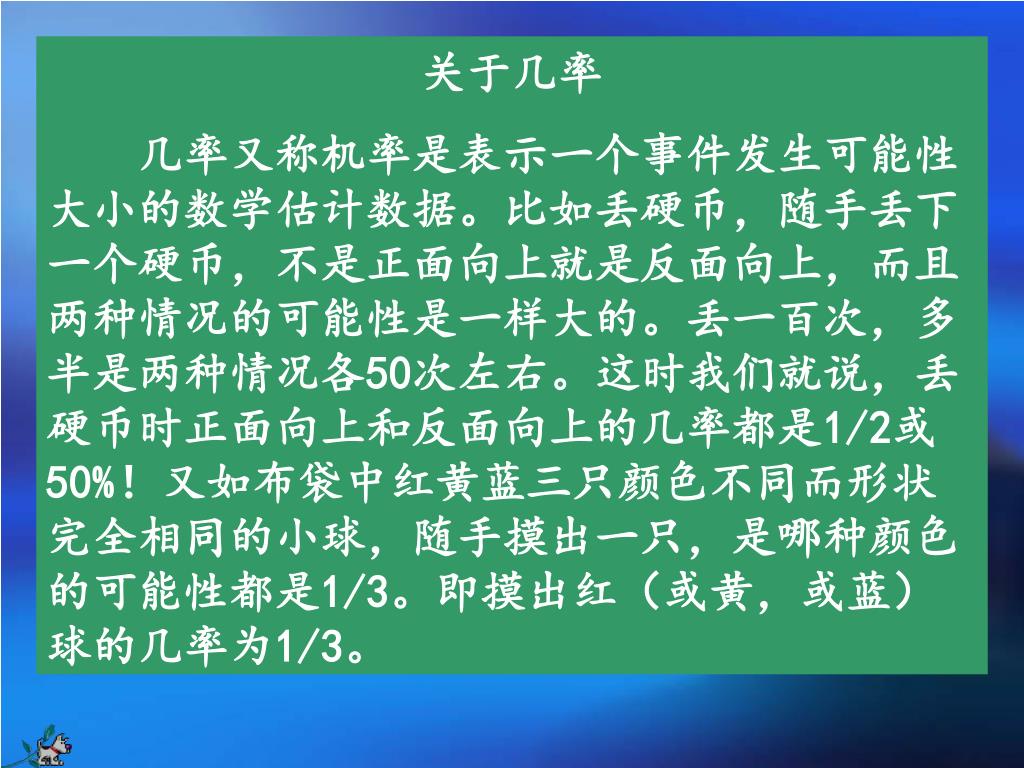 关于几率

几率又称机率是表示一个事件发生可能性大小的数学估计数据。比如丢硬币，随手丢下一个硬币，不是正面向上就是反面向上，而且两种情况的可能性是一样大的。丢一百次，多半是两种情况各50次左右。这时我们就说，丢硬币时正面向上和反面向上的几率都是1/2或50%！又如布袋中红黄蓝三只颜色不同而形状完全相同的小球，随手摸出一只，是哪种颜色的可能性都是1/3。即摸出红（或黄，或蓝）球的几率为1/3。